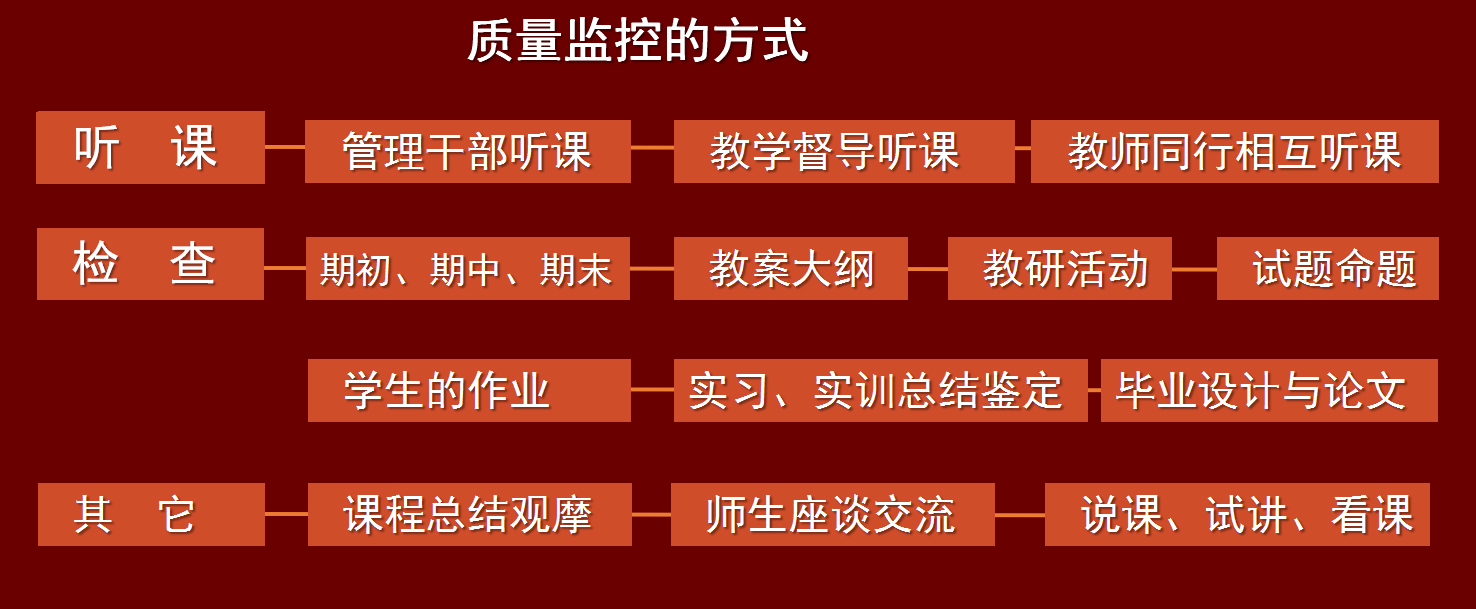 质量监控的方式

听　课
管理干部听课
教学督导听课
教师同行相互听课

检　查
期初、期中、期末
教案大纲
教研活动
试题命题

学生的作业
实习、实训总结鉴定
毕业设计与论文

其　它
课程总结观摩
师生座谈交流
说课、试讲、看课